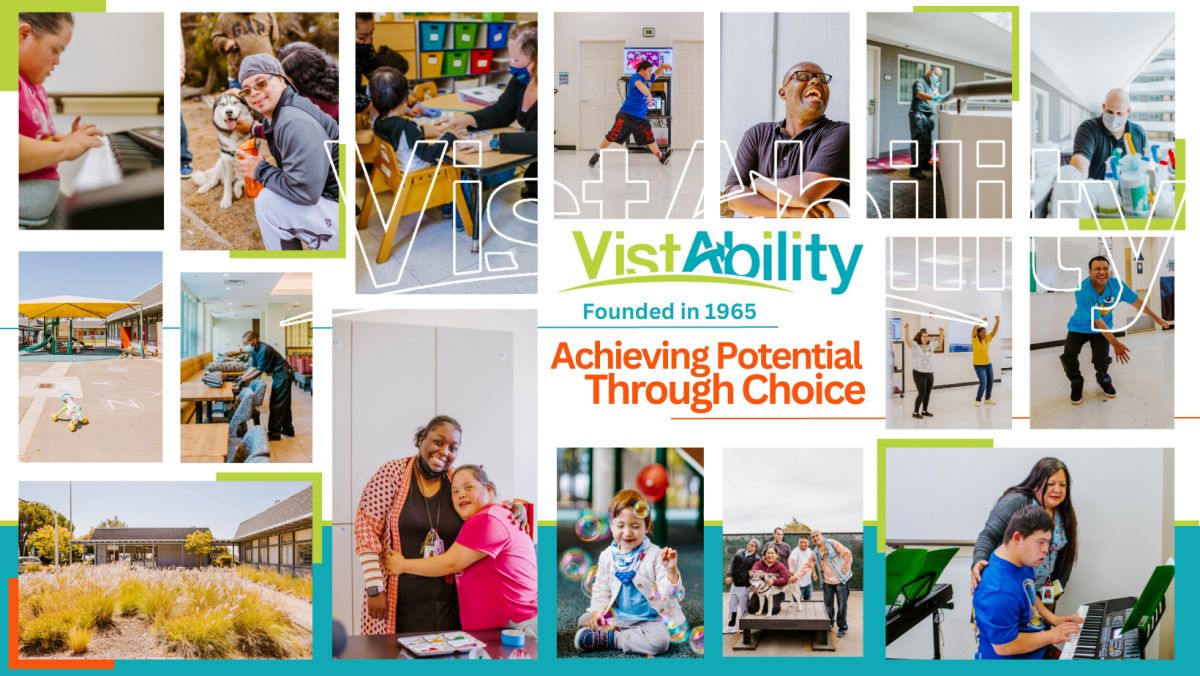 VistAbility

VistAbility

Founded in 1965

Achieving Potential Through Choice